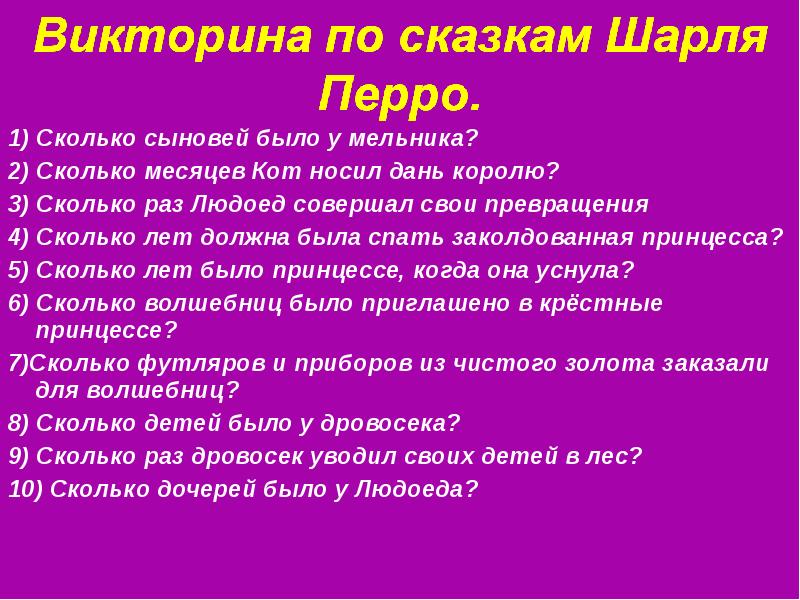 Викторина по сказкам Шарля Перро.

1) Сколько сыновей было у мельника?
2) Сколько месяцев Кот носил дань королю?
3) Сколько раз Людоед совершал свои превращения
4) Сколько лет должна была спать заколдованная принцесса?
5) Сколько лет было принцессе, когда она уснула?
6) Сколько волшебниц было приглашено в крёстные принцессе?
7)Сколько футляров и приборов из чистого золота заказали для волшебниц?
8) Сколько детей было у дровосека?
9) Сколько раз дровосек уводил своих детей в лес?
10) Сколько дочерей было у Людоеда?